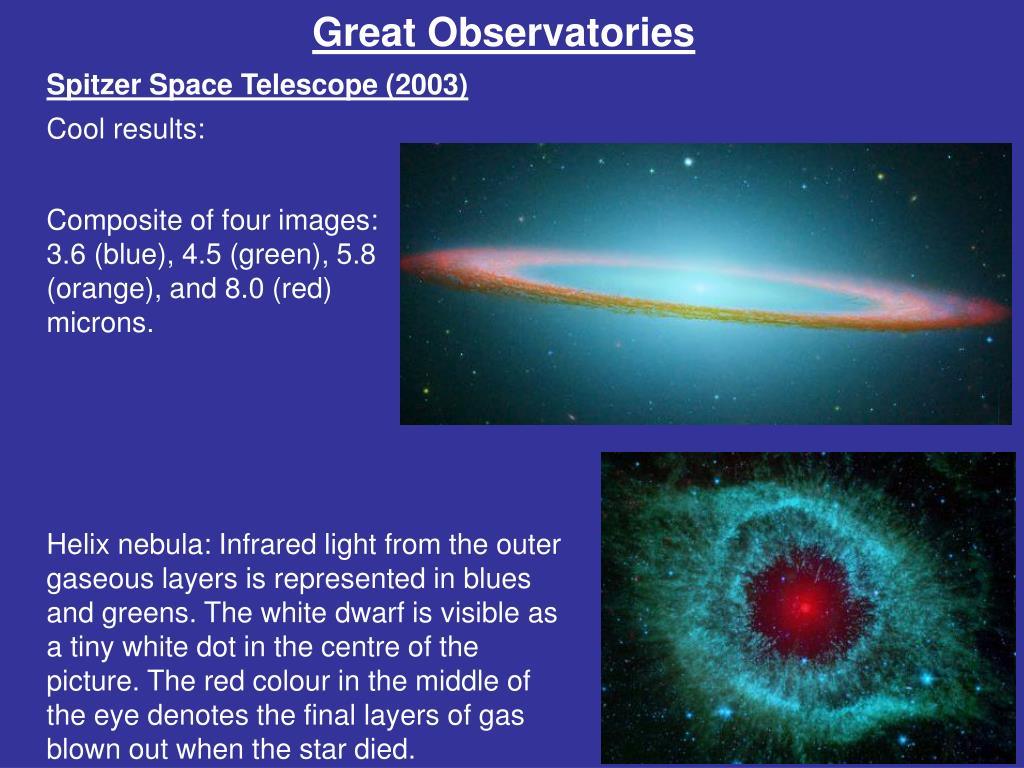 Great Observatories

Spitzer Space Telescope (2003)

Cool results:

Composite of four images: 3.6 (blue), 4.5 (green), 5.8 (orange), and 8.0 (red) microns.

Helix nebula: Infrared light from the outer gaseous layers is represented in blues and greens. The white dwarf is visible as a tiny white dot in the centre of the picture. The red colour in the middle of the eye denotes the final layers of gas blown out when the star died.